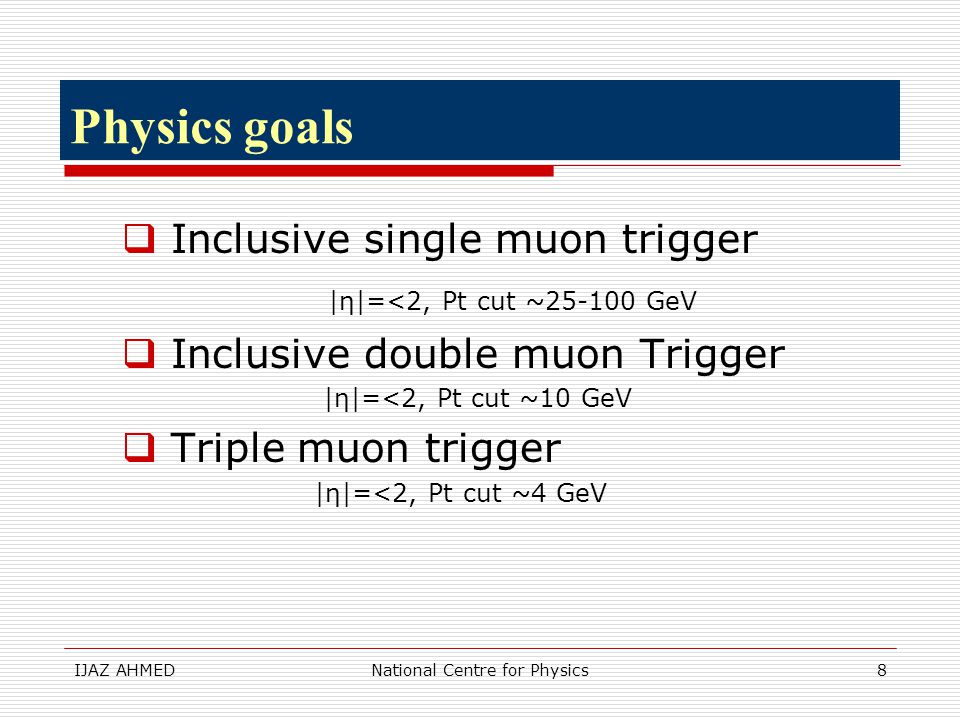 Physics goals

❑ Inclusive single muon trigger

|η|=<2, Pt cut ~25-100 GeV

❑ Inclusive double muon Trigger

|η|=<2, Pt cut ~10 GeV

❑ Triple muon trigger

|η|=<2, Pt cut ~4 GeV

IJAZ AHMED National Centre for Physics 8